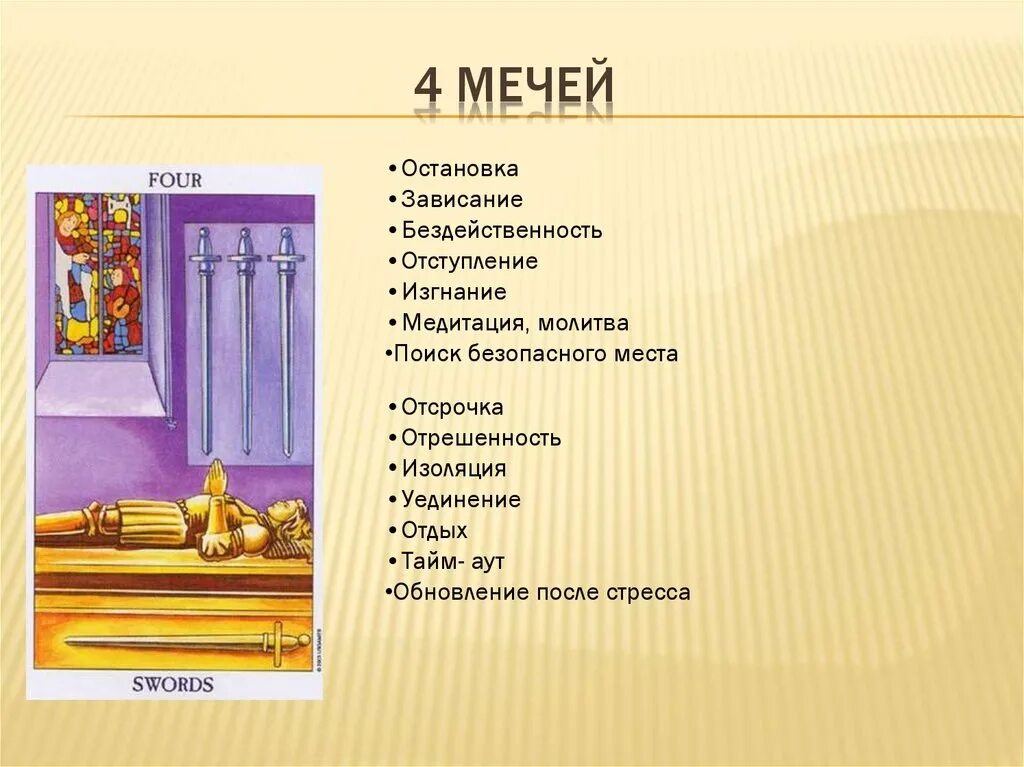 4 МЕЧЕЙ

FOUR

SWORDS

•Остановка
•Зависание
•Бездейственность
•Отступление
•Изгнание
•Медитация, молитва
•Поиск безопасного места

•Отсрочка
•Отрешенность
•Изоляция
•Уединение
•Отдых
•Тайм- аут
•Обновление после стресса